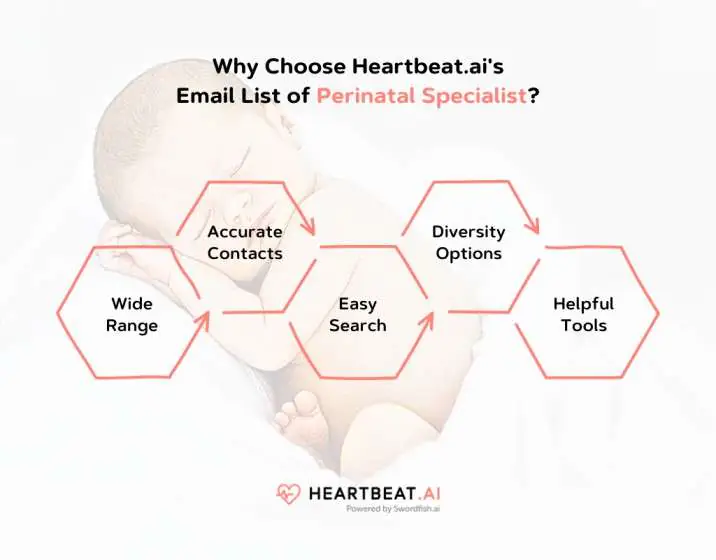 Why Choose Heartbeat.ai's Email List of Perinatal Specialist?

Wide Range

Accurate Contacts

Easy Search

Diversity Options

Helpful Tools

HEARTBEAT.AI
Powered by Swordfish.ai